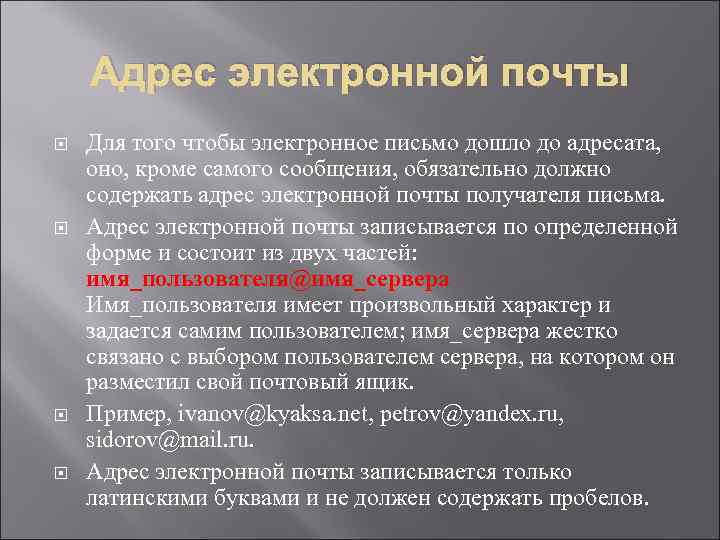 Адрес электронной почты

Для того чтобы электронное письмо дошло до адресата, оно, кроме самого сообщения, обязательно должно содержать адрес электронной почты получателя письма.

Адрес электронной почты записывается по определенной форме и состоит из двух частей:
имя_пользователя@имя_сервера
Имя_пользователя имеет произвольный характер и задается самим пользователем; имя_сервера жестко связано с выбором пользователем сервера, на котором он разместил свой почтовый ящик.

Пример, ivanov@kyaksa.net, petrov@yandex.ru, sidorov@mail.ru.

Адрес электронной почты записывается только латинскими буквами и не должен содержать пробелов.